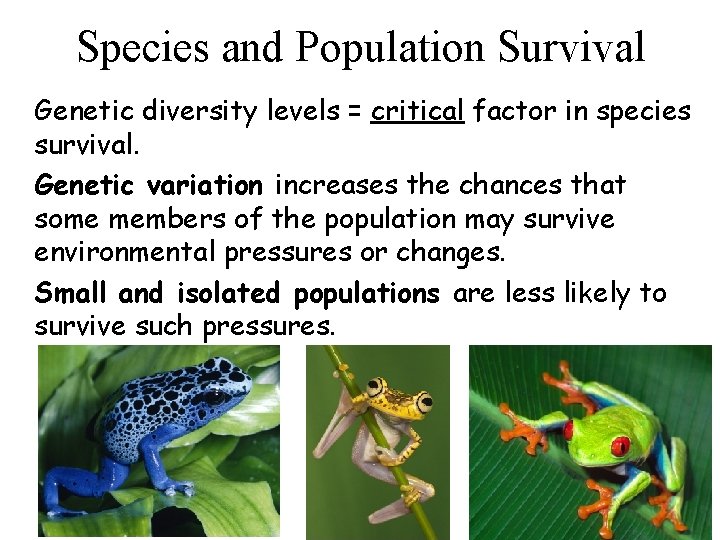 Species and Population Survival

Genetic diversity levels = critical factor in species survival.

Genetic variation increases the chances that some members of the population may survive environmental pressures or changes.

Small and isolated populations are less likely to survive such pressures.